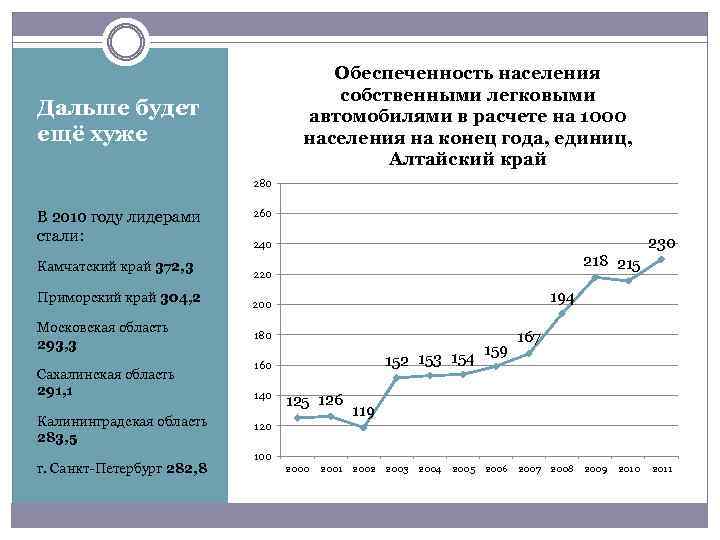 Дальше будет ещё хуже

В 2010 году лидерами стали:

Камчатский край 372,3

Приморский край 304,2

Московская область 293,3

Сахалинская область 291,1

Калининградская область 283,5

г. Санкт-Петербург 282,8

Обеспеченность населения собственными легковыми автомобилями в расчете на 1000 населения на конец года, единиц, Алтайский край

280
260
240
220
200
180
160
140
120
100

125 126 119 152 153 154 159 167 194 218 215 230

2000 2001 2002 2003 2004 2005 2006 2007 2008 2009 2010 2011